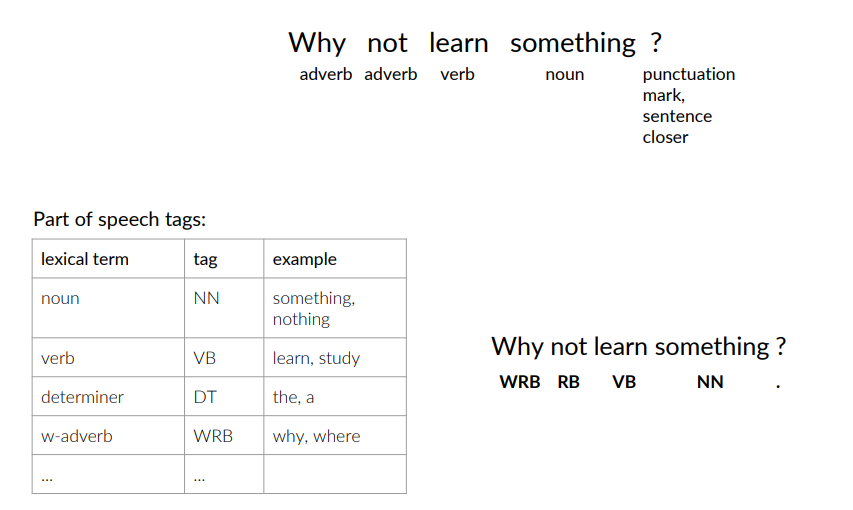 Why not learn something ?

adverb adverb verb noun punctuation mark, sentence closer

Part of speech tags:

| lexical term | tag | example |
|---|---|---|
| noun | NN | something, nothing |
| verb | VB | learn, study |
| determiner | DT | the, a |
| w-adverb | WRB | why, where |
| ... | ... | |

Why not learn something ?

WRB RB VB NN .